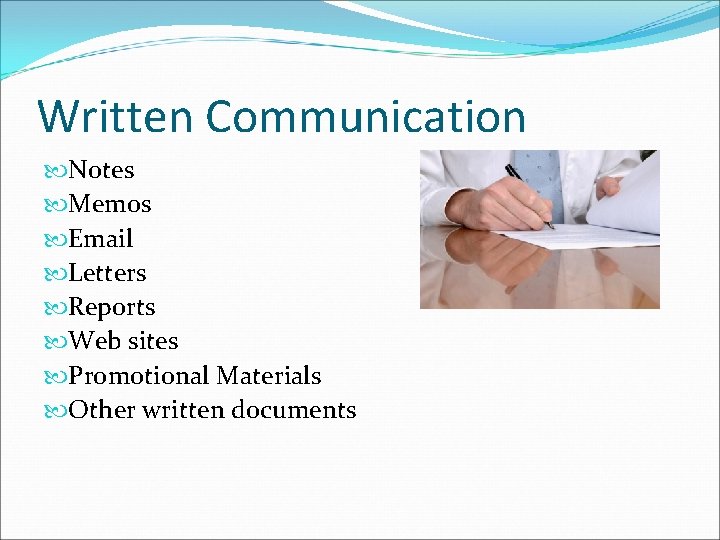 Written Communication

Notes
Memos
Email
Letters
Reports
Web sites
Promotional Materials
Other written documents